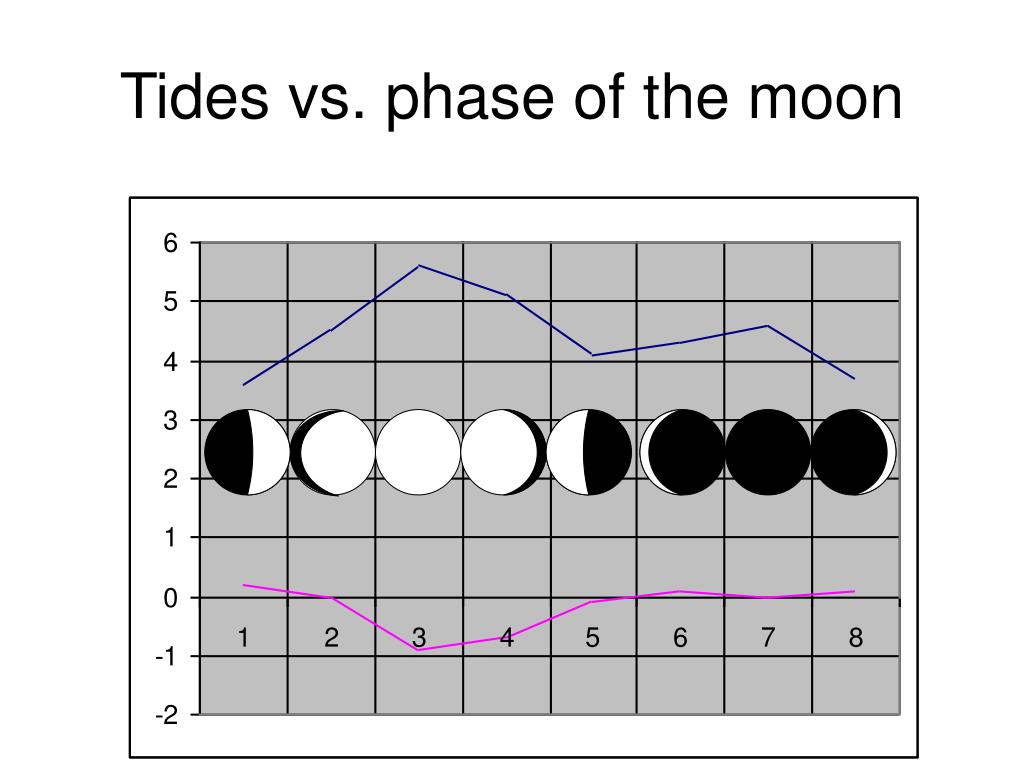 Tides vs. phase of the moon

6
5
4
3
2
1
0
-1
-2

1 2 3 4 5 6 7 8